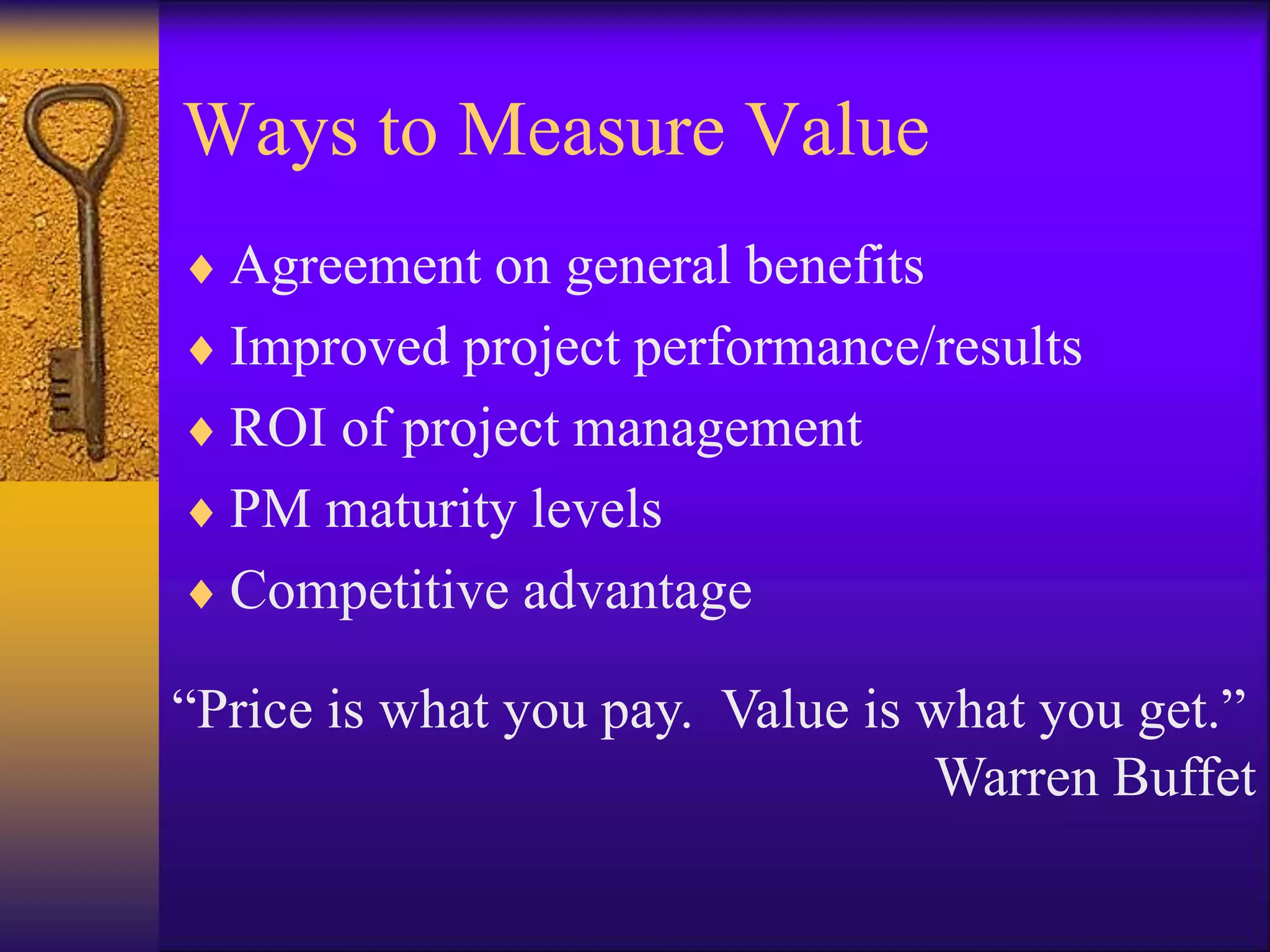 Ways to Measure Value

♦ Agreement on general benefits
♦ Improved project performance/results
♦ ROI of project management
♦ PM maturity levels
♦ Competitive advantage

“Price is what you pay. Value is what you get.”
Warren Buffet